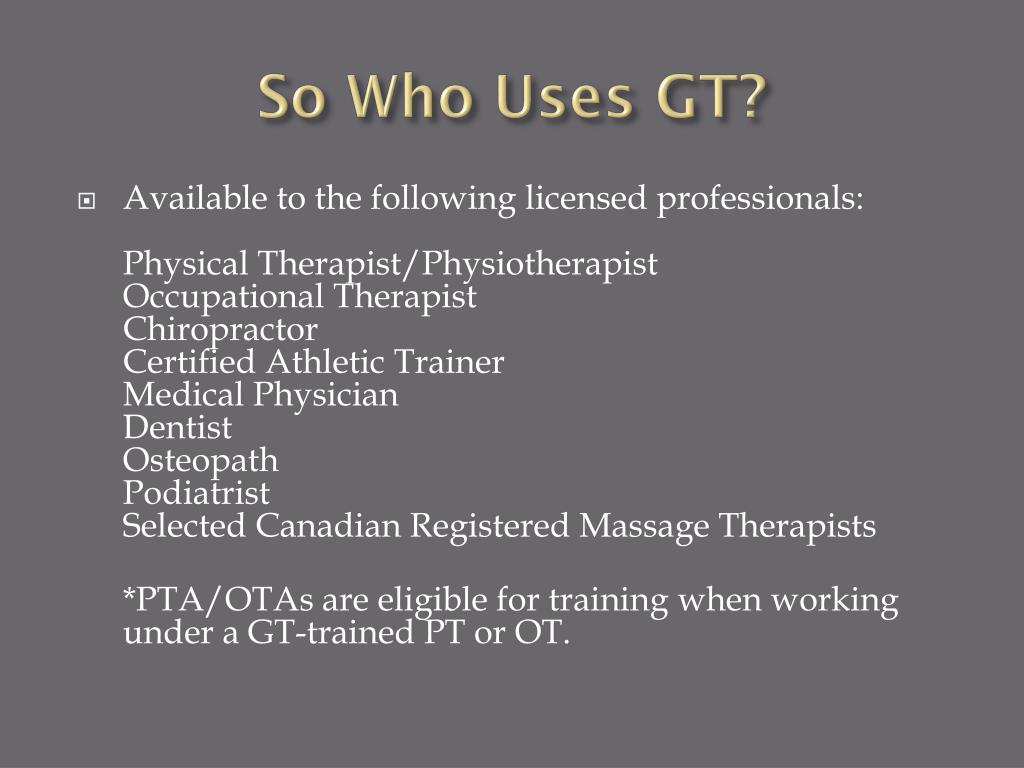 So Who Uses GT?

Available to the following licensed professionals:

Physical Therapist/Physiotherapist
Occupational Therapist
Chiropractor
Certified Athletic Trainer
Medical Physician
Dentist
Osteopath
Podiatrist
Selected Canadian Registered Massage Therapists

*PTA/OTAs are eligible for training when working under a GT-trained PT or OT.